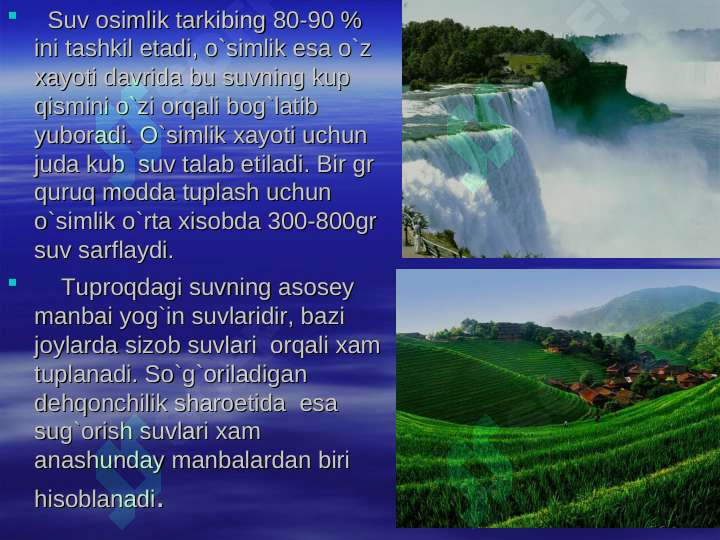 Suv osimlik tarkibing 80-90 % ini tashkil etadi, o`simlik esa o`z xayoti davrida bu suvning kup qismini o`zi orqali bog`latib yuboradi. O`simlik xayoti uchun juda kub suv talab etiladi. Bir gr quruq modda tuplash uchun o`simlik o`rta xisobda 300-800gr suv sarflaydi.

Tuproqdagi suvning asosey manbai yog`in suvlaridir, bazi joylarda sizob suvlari orqali xam tuplanadi. So`g`oriladigan dehqonchilik sharoetida esa sug`orish suvlari xam anashunday manbalardan biri hisoblanadi.